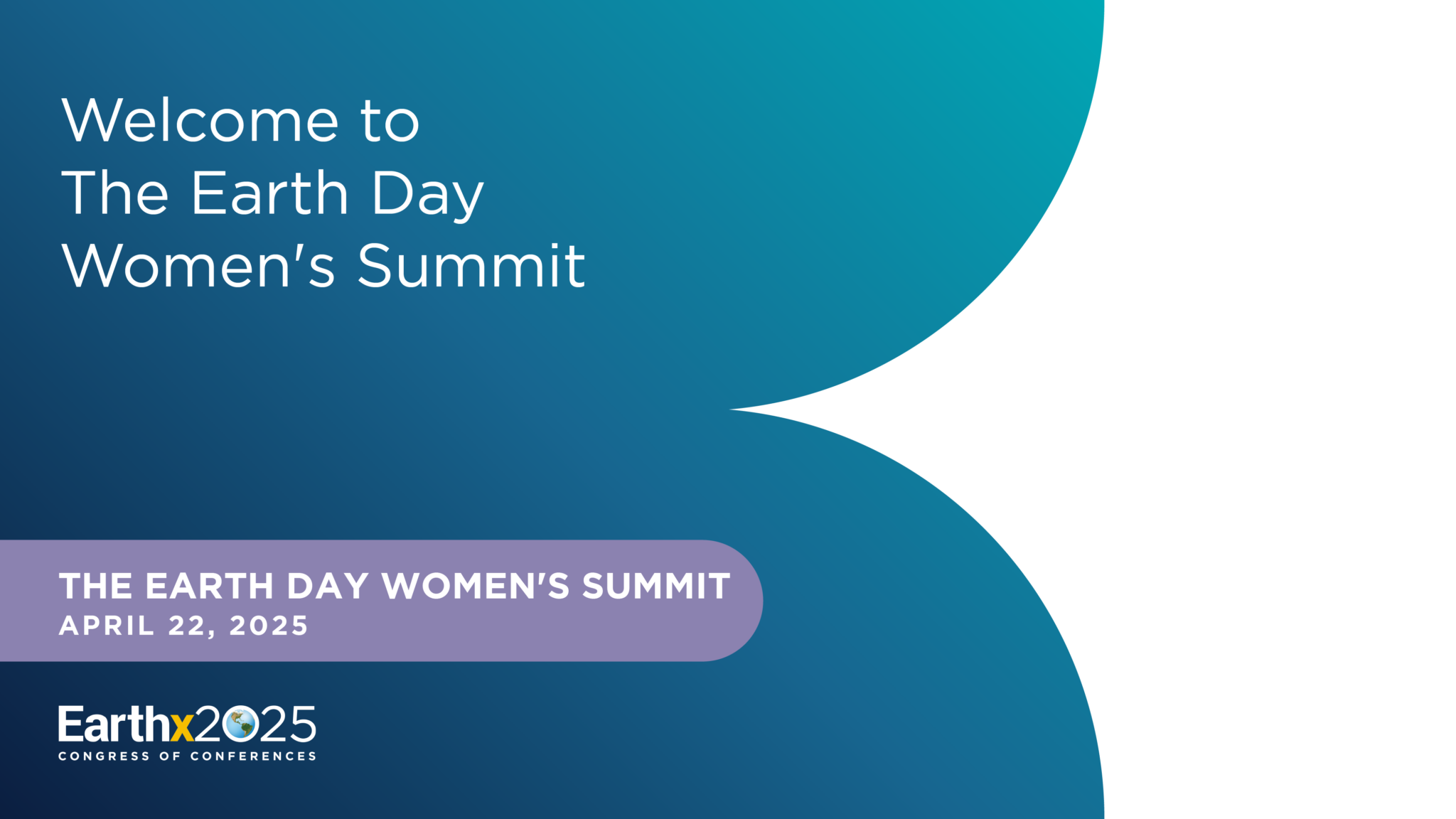 Welcome to
The Earth Day
Women's Summit

THE EARTH DAY WOMEN'S SUMMIT
APRIL 22, 2025

Earthx2025
CONGRESS OF CONFERENCES